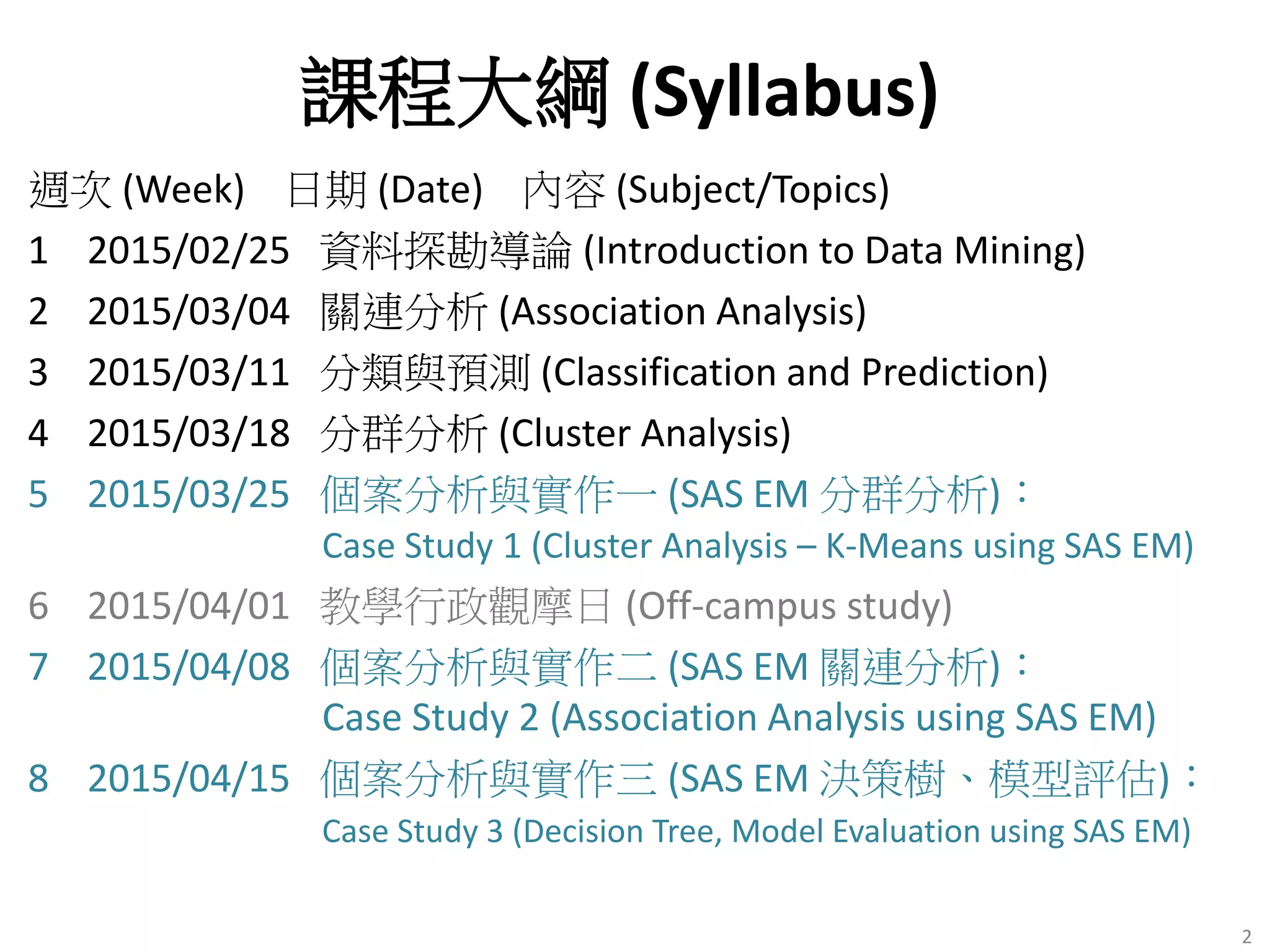 課程大綱 (Syllabus)

週次 (Week) 日期 (Date) 內容 (Subject/Topics)

1 2015/02/25 資料探勘導論 (Introduction to Data Mining)

2 2015/03/04 關連分析 (Association Analysis)

3 2015/03/11 分類與預測 (Classification and Prediction)

4 2015/03/18 分群分析 (Cluster Analysis)

5 2015/03/25 個案分析與實作一 (SAS EM 分群分析)：
Case Study 1 (Cluster Analysis – K-Means using SAS EM)

6 2015/04/01 教學行政觀摩日 (Off-campus study)

7 2015/04/08 個案分析與實作二 (SAS EM 關連分析)：
Case Study 2 (Association Analysis using SAS EM)

8 2015/04/15 個案分析與實作三 (SAS EM 決策樹、模型評估)：
Case Study 3 (Decision Tree, Model Evaluation using SAS EM)

2